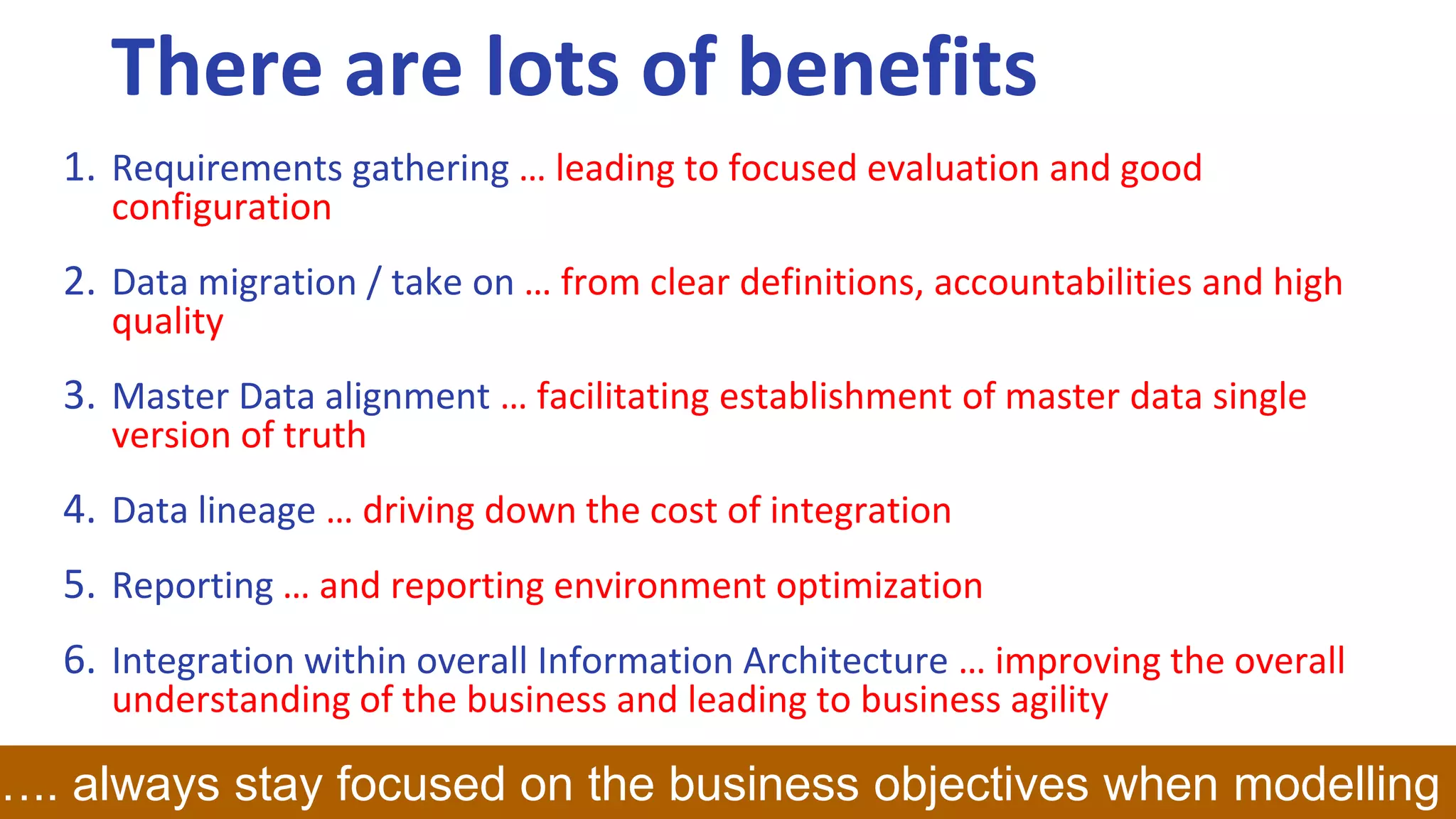 There are lots of benefits

1. Requirements gathering … leading to focused evaluation and good configuration

2. Data migration / take on … from clear definitions, accountabilities and high quality

3. Master Data alignment … facilitating establishment of master data single version of truth

4. Data lineage … driving down the cost of integration

5. Reporting … and reporting environment optimization

6. Integration within overall Information Architecture … improving the overall understanding of the business and leading to business agility

…. always stay focused on the business objectives when modelling